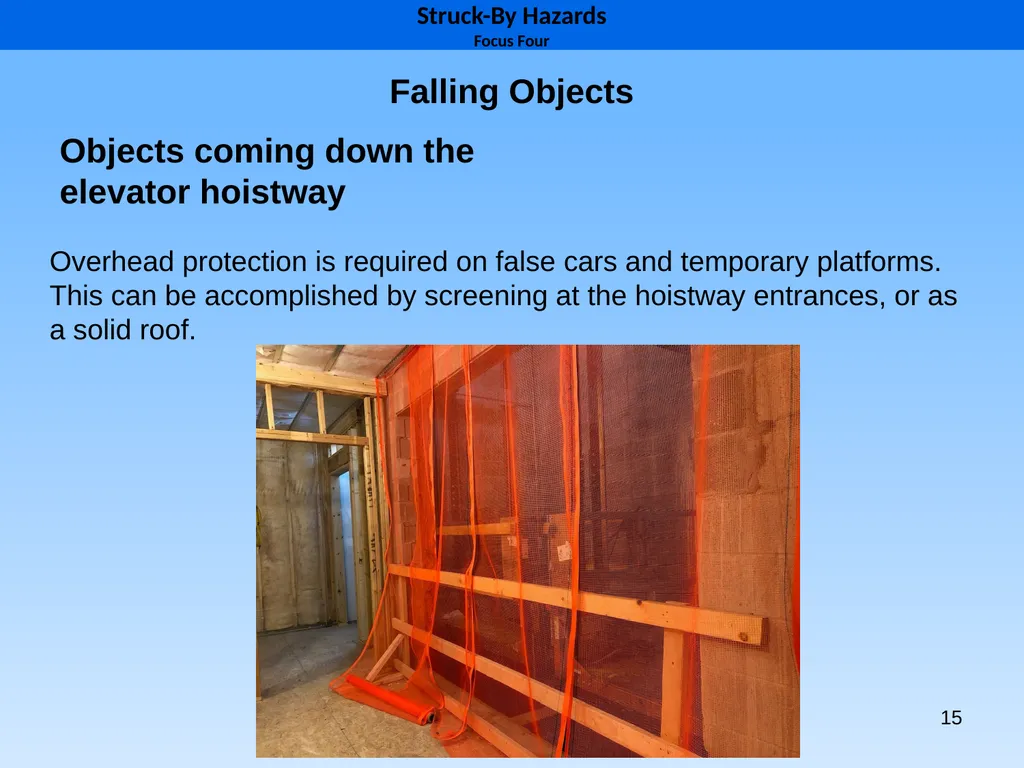 Struck-By Hazards
Focus Four

Falling Objects

Objects coming down the elevator hoistway

Overhead protection is required on false cars and temporary platforms. This can be accomplished by screening at the hoistway entrances, or as a solid roof.

15